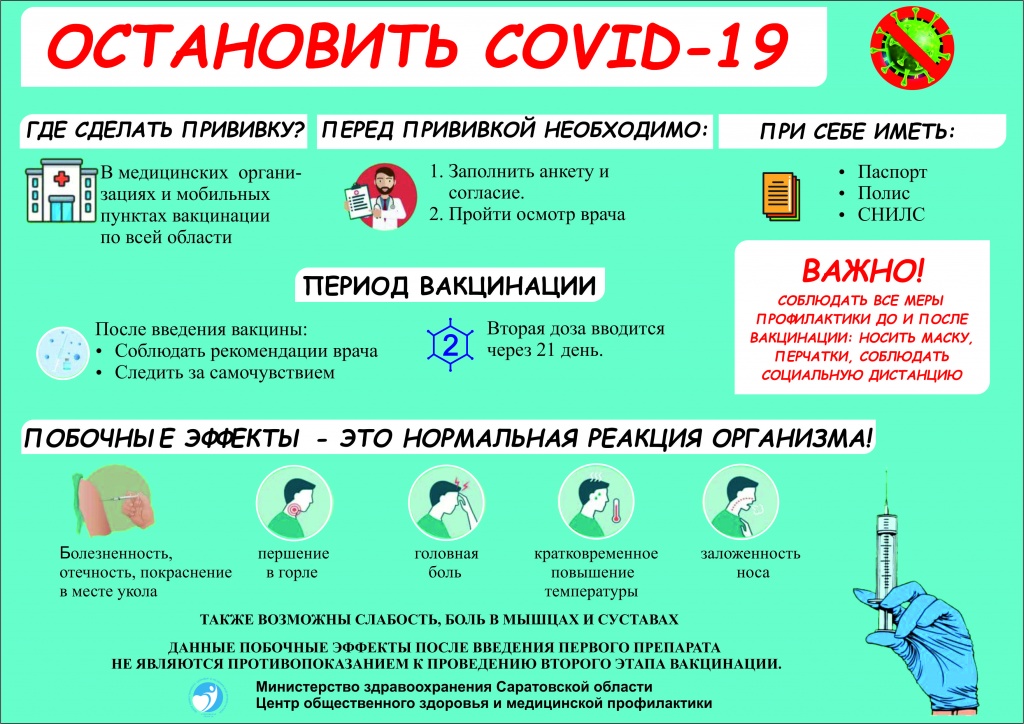 ОСТАНОВИТЬ COVID-19

ГДЕ СДЕЛАТЬ ПРИВИВКУ?

В медицинских организациях и мобильных пунктах вакцинации по всей области

ПЕРЕД ПРИВИВКОЙ НЕОБХОДИМО:

1. Заполнить анкету и согласие.
2. Пройти осмотр врача

ПРИ СЕБЕ ИМЕТЬ:

• Паспорт
• Полис
• СНИЛС

ПЕРИОД ВАКЦИНАЦИИ

После введения вакцины:
• Соблюдать рекомендации врача
• Следить за самочувствием

2

Вторая доза вводится через 21 день.

ВАЖНО!

СОБЛЮДАТЬ ВСЕ МЕРЫ ПРОФИЛАКТИКИ ДО И ПОСЛЕ ВАКЦИНАЦИИ: НОСИТЬ МАСКУ, ПЕРЧАТКИ, СОБЛЮДАТЬ СОЦИАЛЬНУЮ ДИСТАНЦИЮ

ПОБОЧНЫЕ ЭФФЕКТЫ - ЭТО НОРМАЛЬНАЯ РЕАКЦИЯ ОРГАНИЗМА!

Болезненность, отечность, покраснение в месте укола

першение в горле

головная боль

кратковременное повышение температуры

заложенность носа

ТАКЖЕ ВОЗМОЖНЫ СЛАБОСТЬ, БОЛЬ В МЫШЦАХ И СУСТАВАХ

ДАННЫЕ ПОБОЧНЫЕ ЭФФЕКТЫ ПОСЛЕ ВВЕДЕНИЯ ПЕРВОГО ПРЕПАРАТА НЕ ЯВЛЯЮТСЯ ПРОТИВОПОКАЗАНИЕМ К ПРОВЕДЕНИЮ ВТОРОГО ЭТАПА ВАКЦИНАЦИИ.

Министерство здравоохранения Саратовской области
Центр общественного здоровья и медицинской профилактики